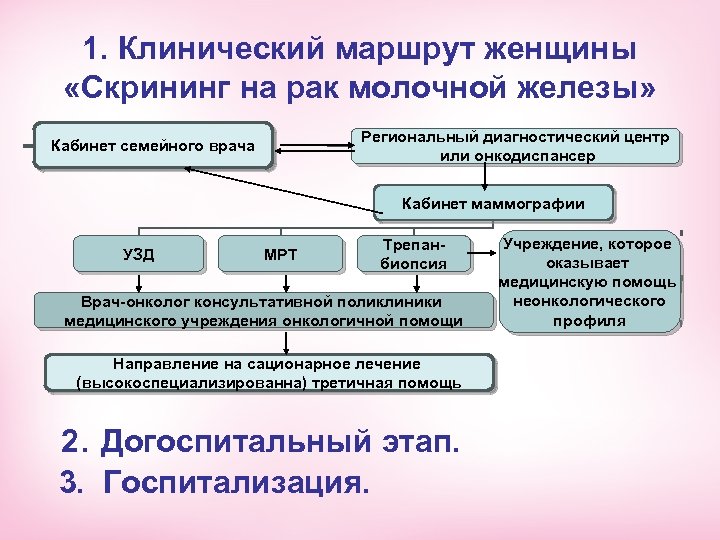 1. Клинический маршрут женщины «Скрининг на рак молочной железы»

Кабинет семейного врача

Региональный диагностический центр или онкодиспансер

Кабинет маммографии

УЗД

МРТ

Трепан-биопсия

Учреждение, которое оказывает медицинскую помощь неонкологического профиля

Врач-онколог консультативной поликлиники медицинского учреждения онкологичной помощи

Направление на сационарное лечение (высокоспециализированна) третичная помощь

2. Догоспитальный этап.

3. Госпитализация.